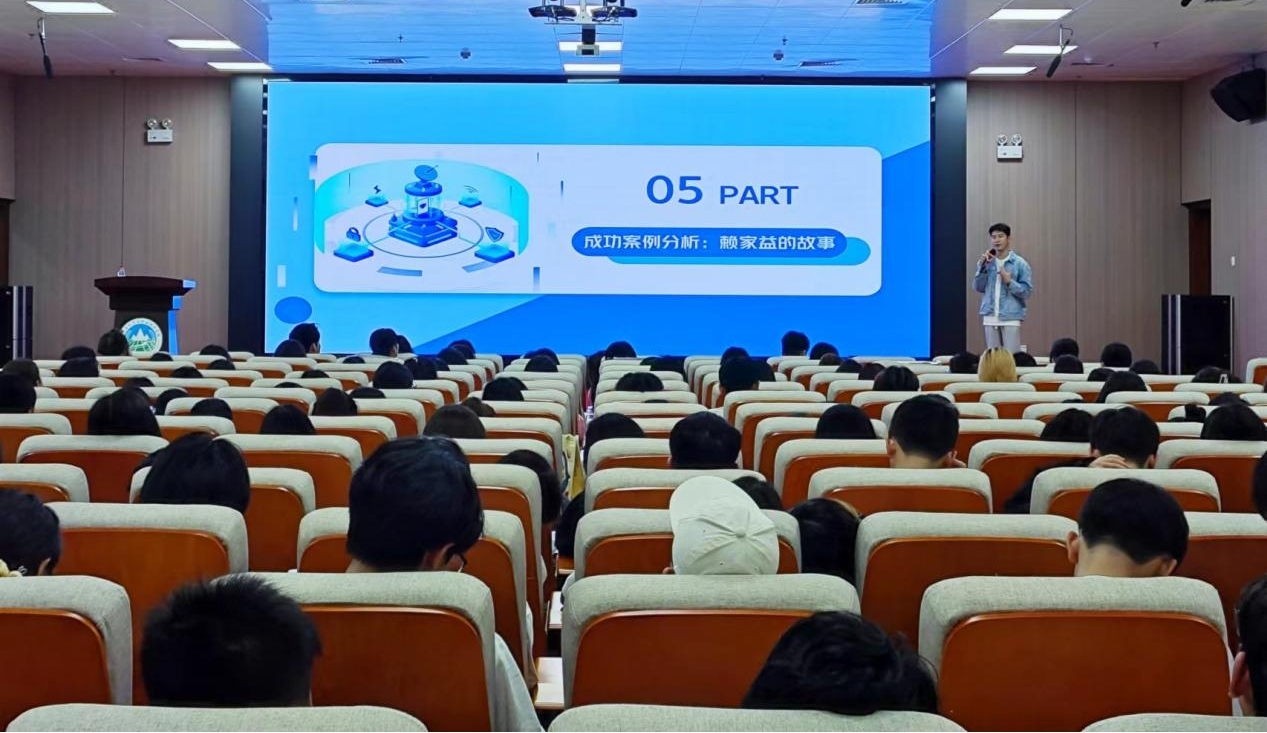 05 PART

成功案例分析：赖家益的故事